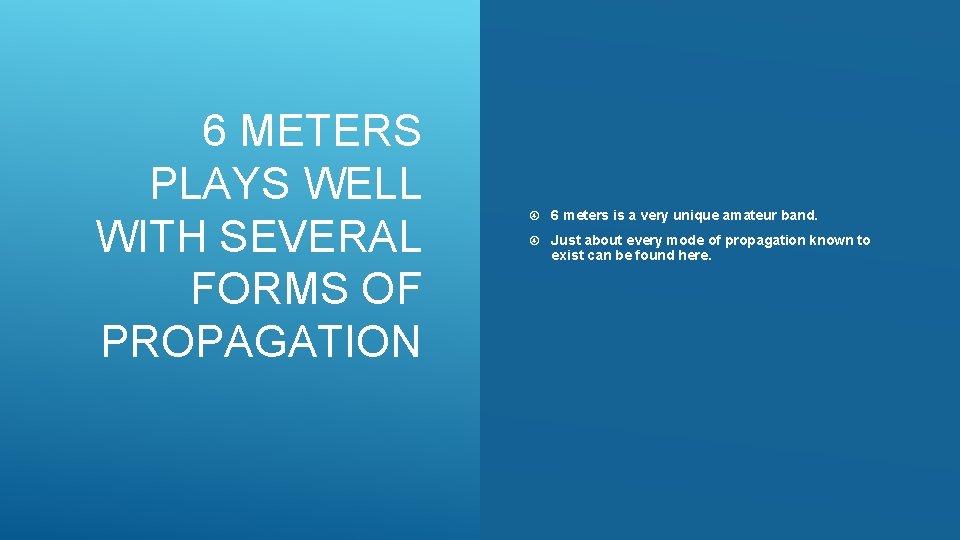 6 METERS PLAYS WELL WITH SEVERAL FORMS OF PROPAGATION

6 meters is a very unique amateur band.

Just about every mode of propagation known to exist can be found here.